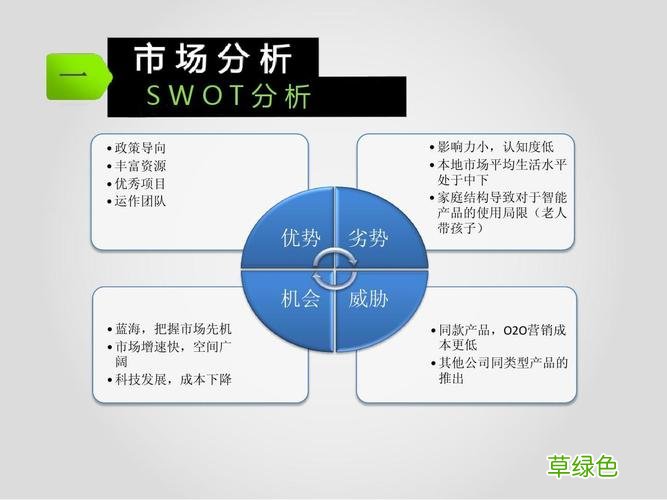 一

市场分析
SWOT分析

• 政策导向
• 丰富资源
• 优秀项目
• 运作团队

• 影响力小，认知度低
• 本地市场平均生活水平处于中下
• 家庭结构导致对于智能产品的使用局限（老人带孩子）

优势
劣势
机会
威胁

• 蓝海，把握市场先机
• 市场增速快，空间广阔
• 科技发展，成本下降

• 同款产品，O2O营销成本更低
• 其他公司同类型产品的推出

草绿色